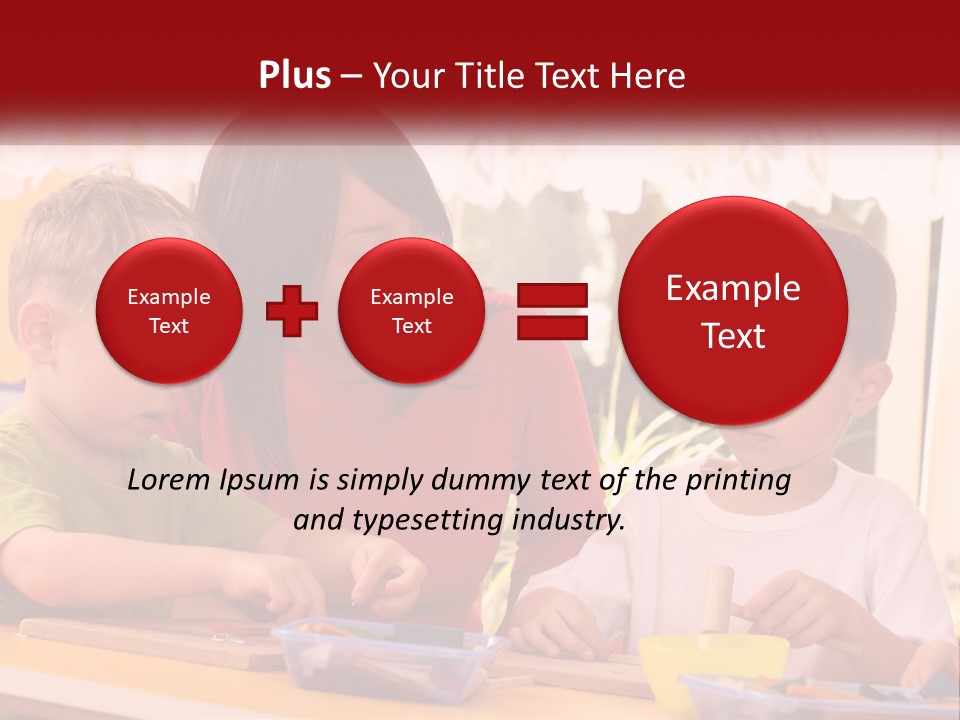 Plus – Your Title Text Here

Example Text

Example Text

Example Text

Lorem Ipsum is simply dummy text of the printing and typesetting industry.